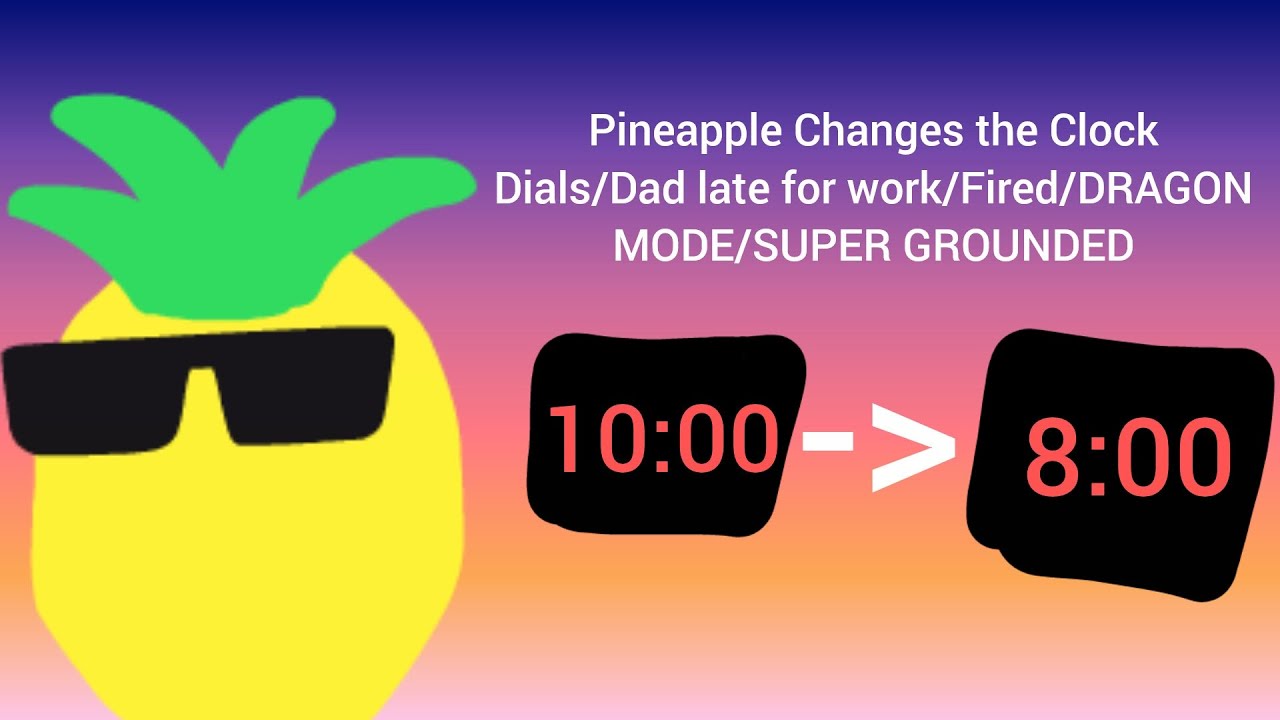 Pineapple Changes the Clock Dials/Dad late for work/Fired/DRAGON MODE/SUPER GROUNDED

10:00 -> 8:00